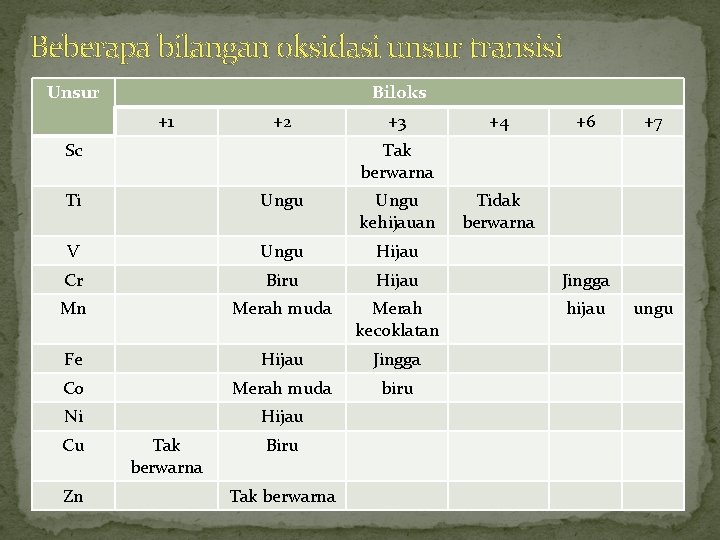 Beberapa bilangan oksidasi unsur transisi

| Unsur | Biloks | | | | | |
|---|---|---|---|---|---|---|
| | +1 | +2 | +3 | +4 | +6 | +7 |
| Sc | | | Tak berwarna | | | |
| Ti | | Ungu | Ungu kehijauan | Tidak berwarna | | |
| V | | Ungu | Hijau | | | |
| Cr | | Biru | Hijau | | Jingga | |
| Mn | | Merah muda | Merah kecoklatan | | hijau | ungu |
| Fe | | Hijau | Jingga | | | |
| Co | | Merah muda | biru | | | |
| Ni | | Hijau | | | | |
| Cu | Tak berwarna | Biru | | | | |
| Zn | | Tak berwarna | | | | |